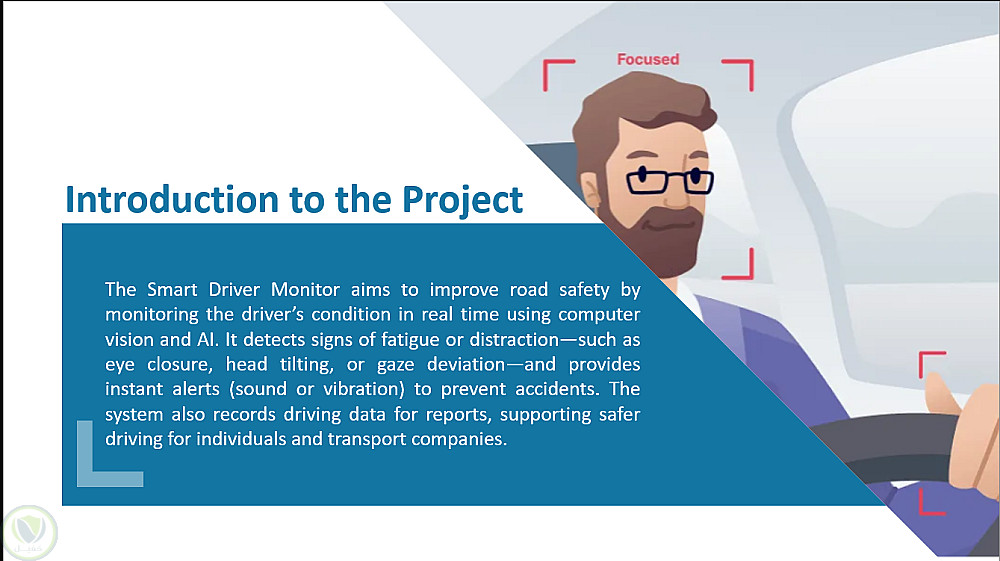 Focused

Introduction to the Project

The Smart Driver Monitor aims to improve road safety by monitoring the driver's condition in real time using computer vision and AI. It detects signs of fatigue or distraction—such as eye closure, head tilting, or gaze deviation—and provides instant alerts (sound or vibration) to prevent accidents. The system also records driving data for reports, supporting safer driving for individuals and transport companies.